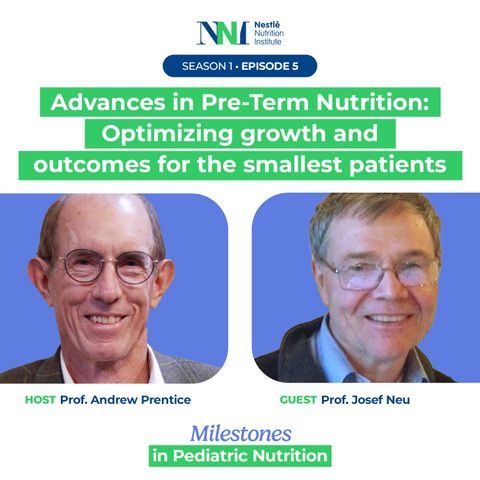 NNI Nestlé Nutrition Institute

SEASON 1 • EPISODE 5

Advances in Pre-Term Nutrition: Optimizing growth and outcomes for the smallest patients

HOST Prof. Andrew Prentice

GUEST Prof. Josef Neu

Milestones in Pediatric Nutrition